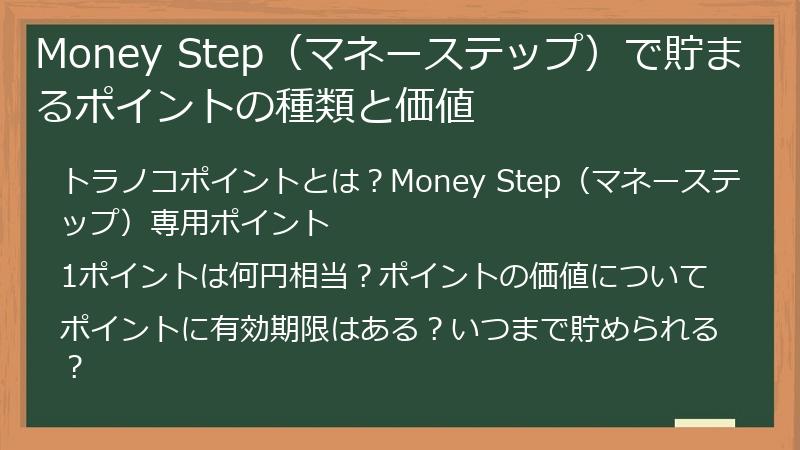 Money Step（マネーステップ）で貯まるポイントの種類と価値

トラノコポイントとは？Money Step（マネーステップ）専用ポイント

1ポイントは何円相当？ポイントの価値について

ポイントに有効期限はある？いつまで貯められる？